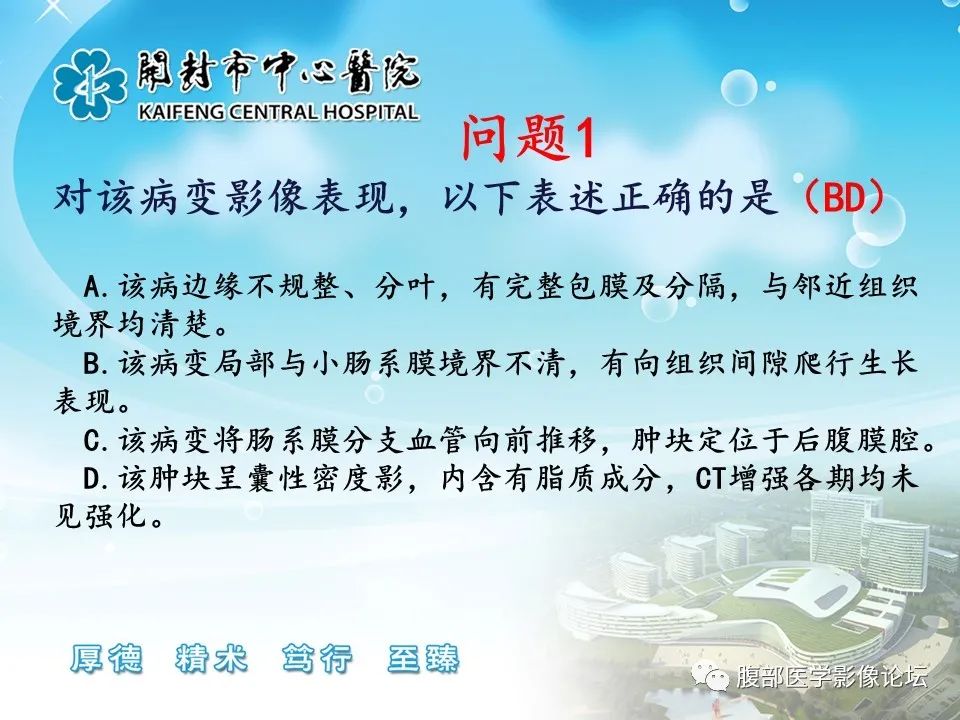 開封市中心醫院
KAIFENG CENTRAL HOSPITAL

问题1

对该病变影像表现，以下表述正确的是（BD）

A.该病边缘不规整、分叶，有完整包膜及分隔，与邻近组织境界均清楚。

B.该病变局部与小肠系膜境界不清，有向组织间隙爬行生长表现。

C.该病变将肠系膜分支血管向前推移，肿块定位于后腹膜腔。

D.该肿块呈囊性密度影，内含有脂质成分，CT增强各期均未见强化。

厚德 精术 笃行 至臻

腹部医学影像论坛